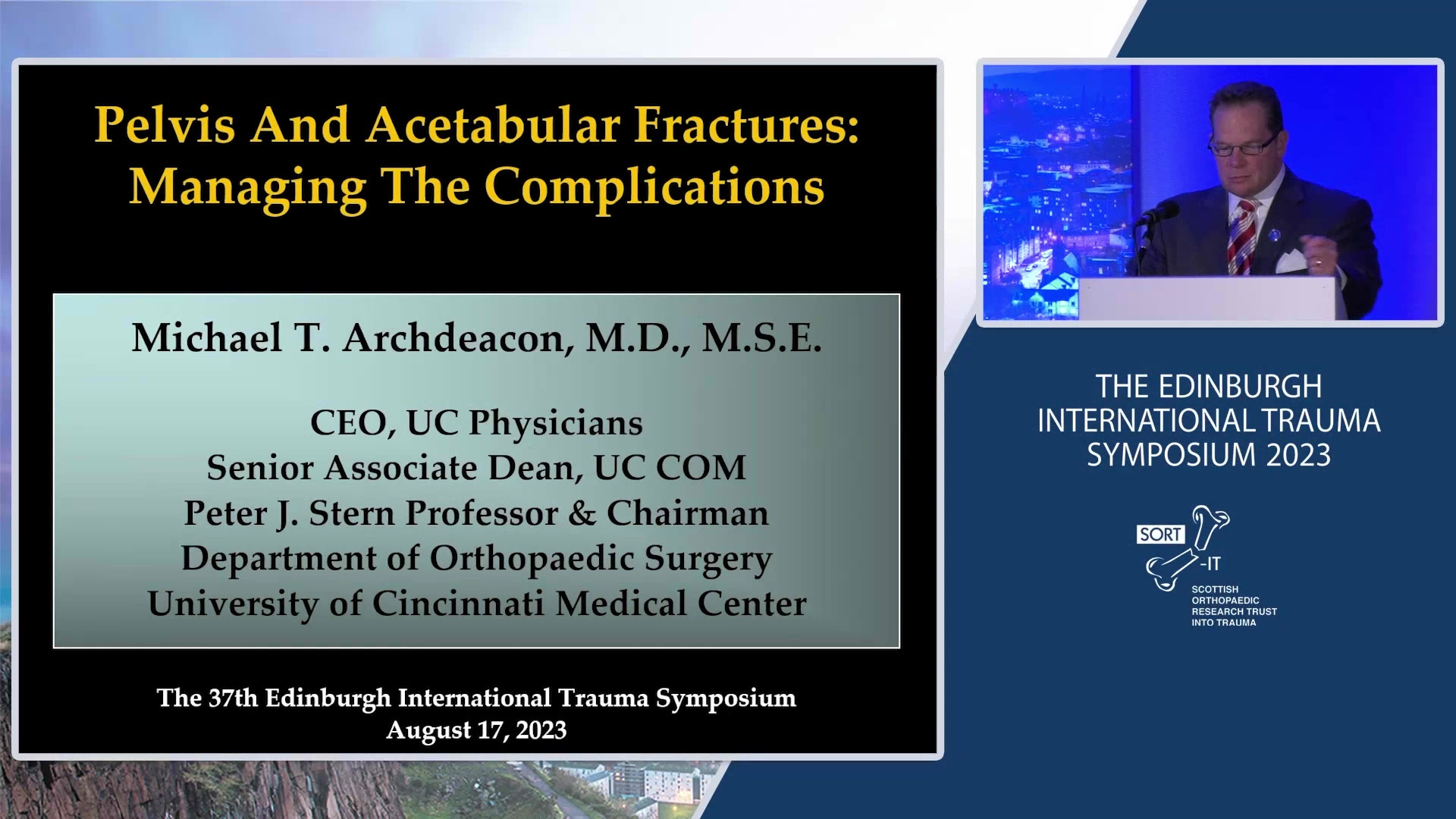 Pelvis And Acetabular Fractures: Managing The Complications

Michael T. Archdeacon, M.D., M.S.E.

CEO, UC Physicians
Senior Associate Dean, UC COM
Peter J. Stern Professor & Chairman
Department of Orthopaedic Surgery
University of Cincinnati Medical Center

The 37th Edinburgh International Trauma Symposium
August 17, 2023

THE EDINBURGH INTERNATIONAL TRAUMA SYMPOSIUM 2023

SORT -IT
SCOTTISH ORTHOPAEDIC RESEARCH TRUST INTO TRAUMA